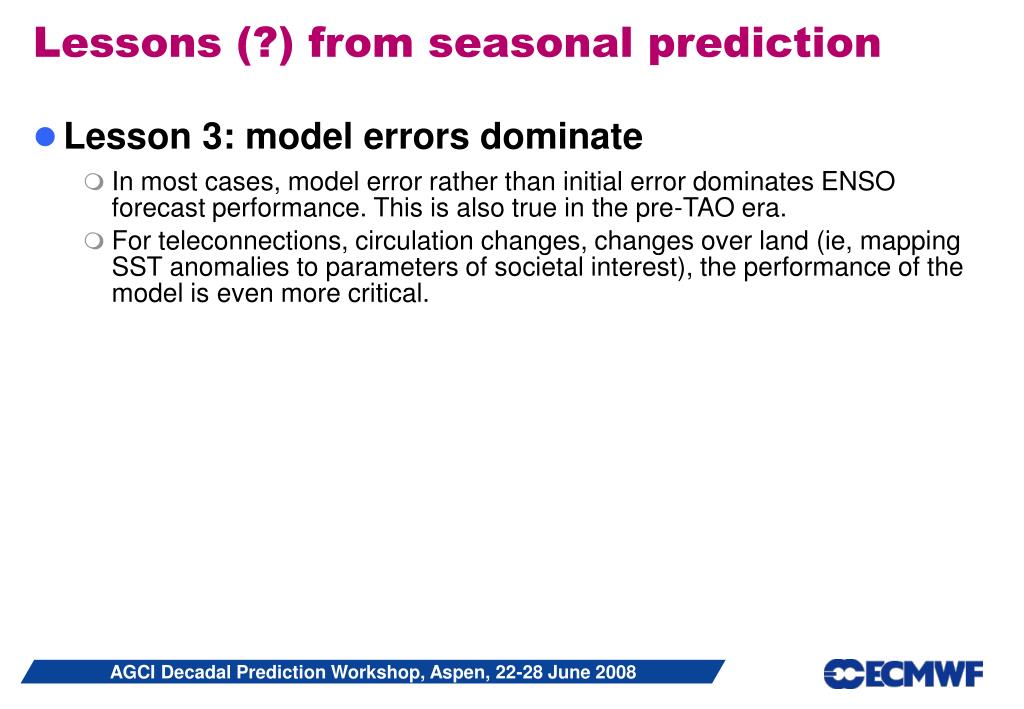 Lessons (?) from seasonal prediction

Lesson 3: model errors dominate

In most cases, model error rather than initial error dominates ENSO forecast performance. This is also true in the pre-TAO era.

For teleconnections, circulation changes, changes over land (ie, mapping SST anomalies to parameters of societal interest), the performance of the model is even more critical.

AGCI Decadal Prediction Workshop, Aspen, 22-28 June 2008

ECMWF